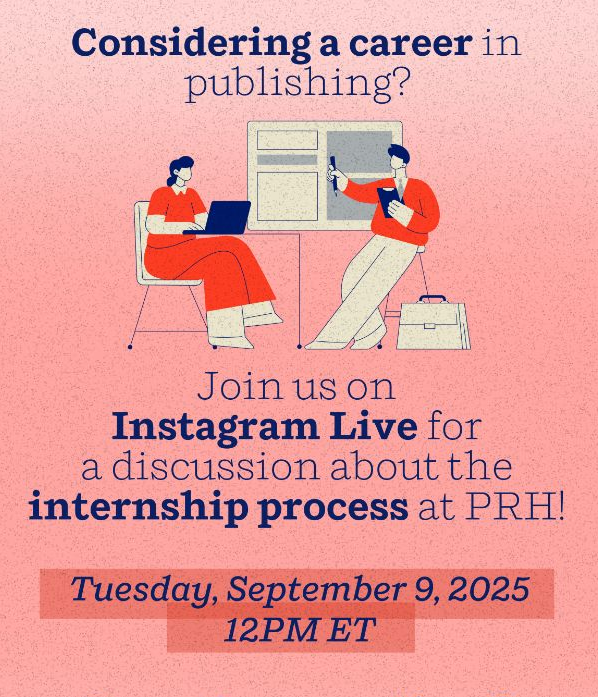 Considering a career in publishing?

Join us on Instagram Live for a discussion about the internship process at PRH!

Tuesday, September 9, 2025
12PM ET